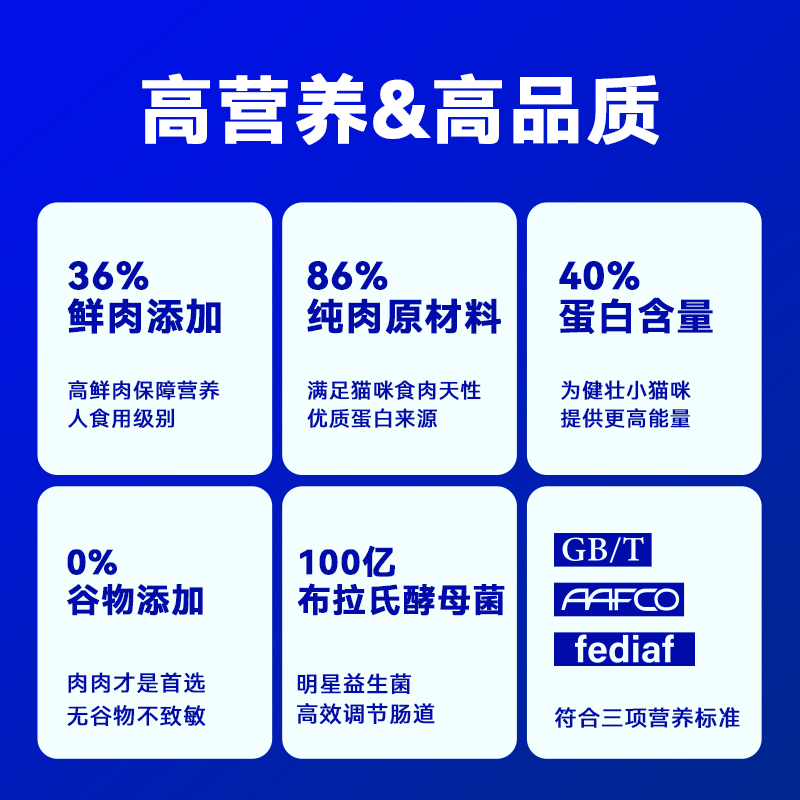 高营养&高品质

36%
鲜肉添加

高鲜肉保障营养
人食用级别

86%
纯肉原材料

满足猫咪食肉天性
优质蛋白来源

40%
蛋白含量

为健壮小猫咪
提供更高能量

0%
谷物添加

肉肉才是首选
无谷物不致敏

100亿
布拉氏酵母菌

明星益生菌
高效调节肠道

GB/T
AAFCO
fediaf

符合三项营养标准